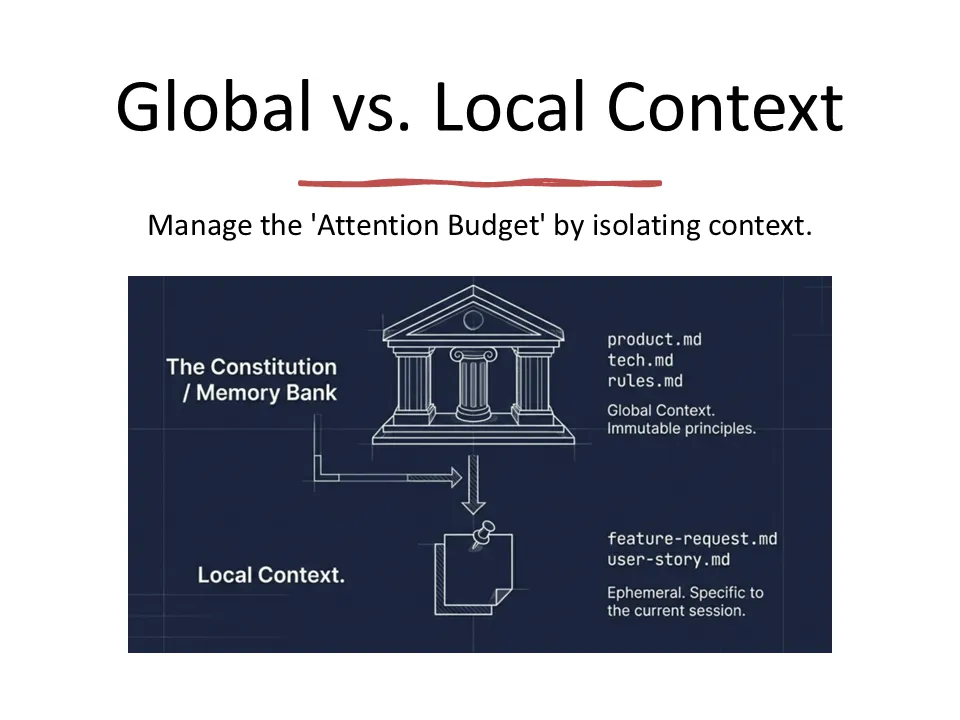 Global vs. Local Context

Manage the 'Attention Budget' by isolating context.

The Constitution / Memory Bank

product.md
tech.md
rules.md

Global Context. Immutable principles.

Local Context.

feature-request.md
user-story.md

Ephemeral. Specific to the current session.